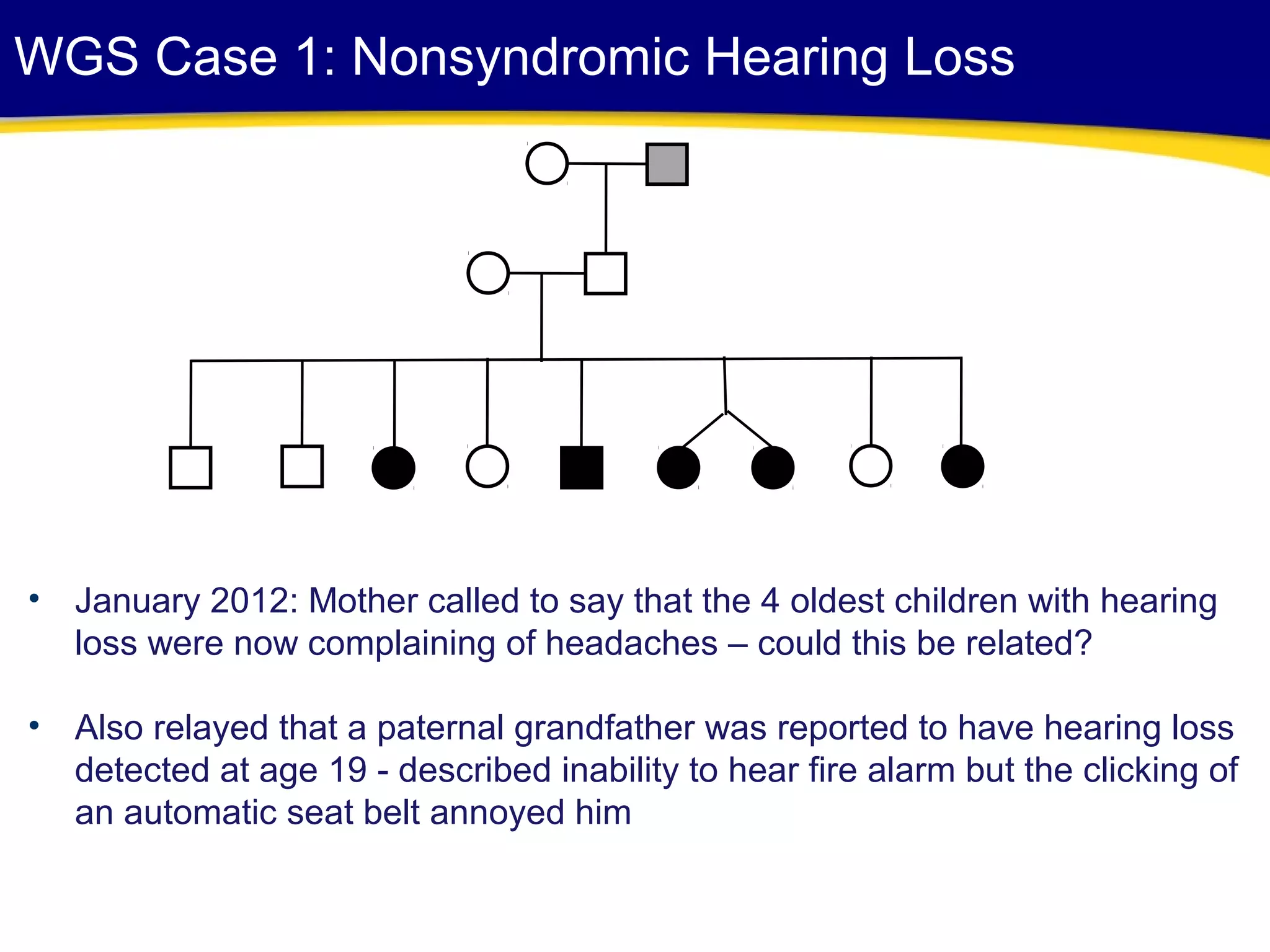 WGS Case 1: Nonsyndromic Hearing Loss

• January 2012: Mother called to say that the 4 oldest children with hearing loss were now complaining of headaches – could this be related?

• Also relayed that a paternal grandfather was reported to have hearing loss detected at age 19 - described inability to hear fire alarm but the clicking of an automatic seat belt annoyed him